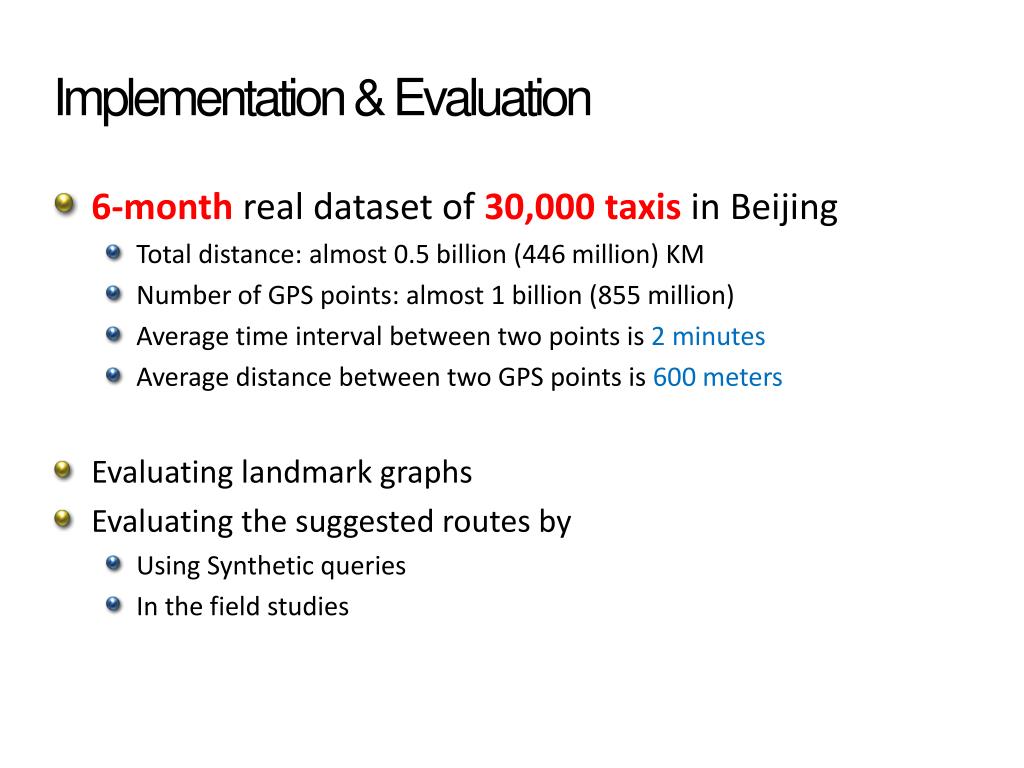 Implementation & Evaluation

6-month real dataset of 30,000 taxis in Beijing
Total distance: almost 0.5 billion (446 million) KM
Number of GPS points: almost 1 billion (855 million)
Average time interval between two points is 2 minutes
Average distance between two GPS points is 600 meters

Evaluating landmark graphs
Evaluating the suggested routes by
Using Synthetic queries
In the field studies